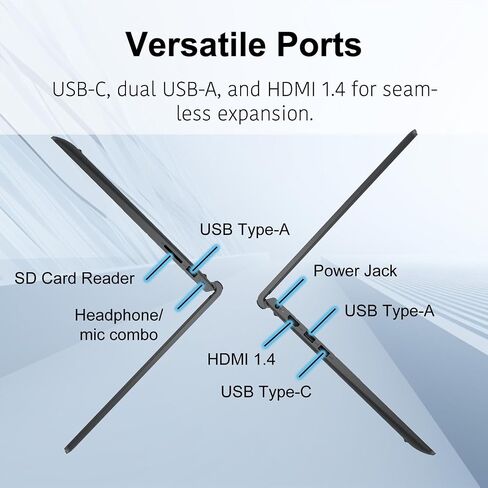 Versatile Ports

USB-C, dual USB-A, and HDMI 1.4 for seamless expansion.

USB Type-A

SD Card Reader

Headphone/ mic combo

Power Jack

USB Type-A

HDMI 1.4

USB Type-C